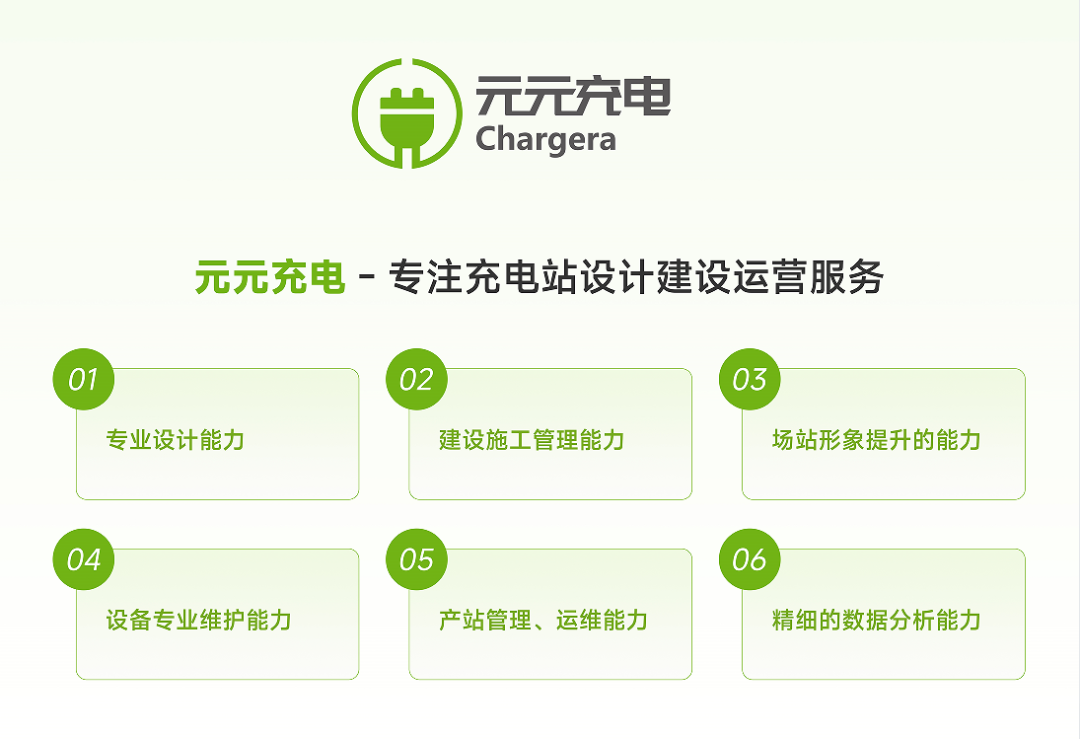 元元充电
Chargera

元元充电 - 专注充电站设计建设运营服务

01
专业设计能力

02
建设施工管理能力

03
场站形象提升的能力

04
设备专业维护能力

05
产站管理、运维能力

06
精细的数据分析能力